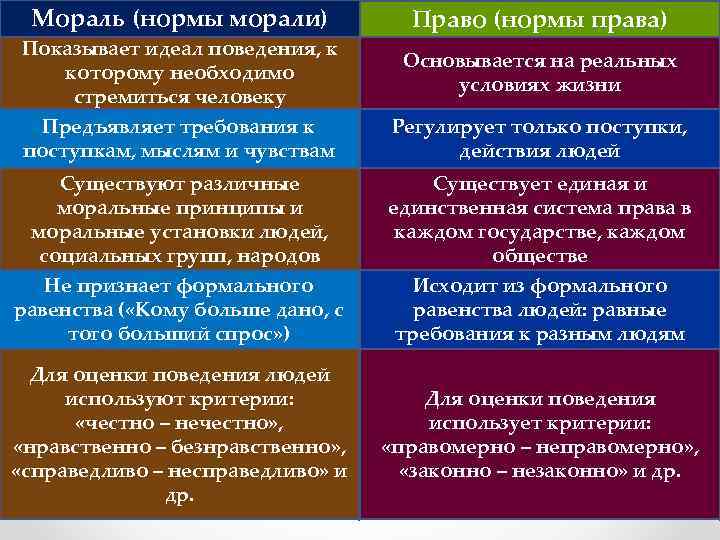 | Мораль (нормы морали) | Право (нормы права) |
|---|---|
| Показывает идеал поведения, к которому необходимо стремиться человеку | Основывается на реальных условиях жизни |
| Предъявляет требования к поступкам, мыслям и чувствам | Регулирует только поступки, действия людей |
| Существуют различные моральные принципы и моральные установки людей, социальных групп, народов | Существует единая и единственная система права в каждом государстве, каждом обществе |
| Не признает формального равенства («Кому больше дано, с того больший спрос») | Исходит из формального равенства людей: равные требования к разным людям |
| Для оценки поведения людей используют критерии: «честно – нечестно», «нравственно – безнравственно», «справедливо – несправедливо» и др. | Для оценки поведения использует критерии: «правомерно – неправомерно», «законно – незаконно» и др. |